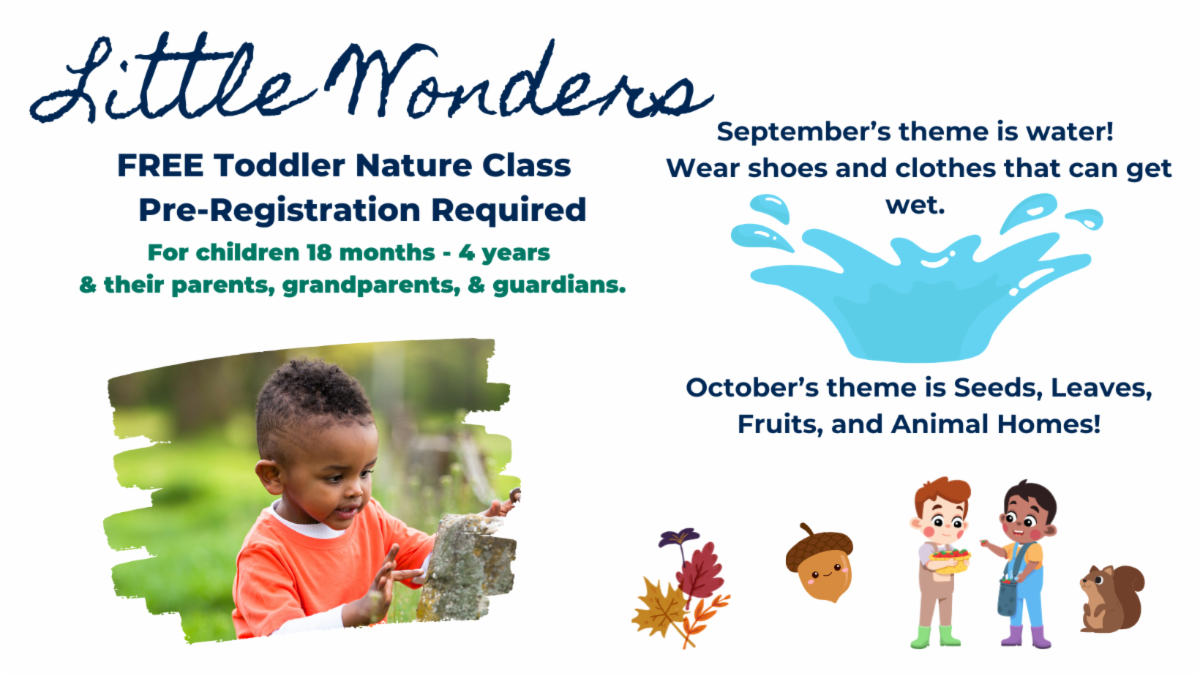 Little Wonders

FREE Toddler Nature Class
Pre-Registration Required

For children 18 months - 4 years & their parents, grandparents, & guardians.

September's theme is water! Wear shoes and clothes that can get wet.

October's theme is Seeds, Leaves, Fruits, and Animal Homes!